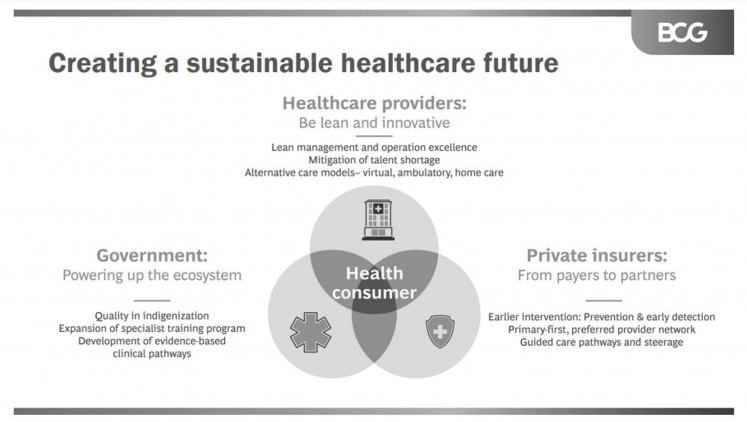 BCG

Creating a sustainable healthcare future

Healthcare providers:
Be lean and innovative

Lean management and operation excellence
Mitigation of talent shortage
Alternative care models– virtual, ambulatory, home care

Government:
Powering up the ecosystem

Quality in indigenization
Expansion of specialist training program
Development of evidence-based clinical pathways

Health consumer

Private insurers:
From payers to partners

Earlier intervention: Prevention & early detection
Primary-first, preferred provider network
Guided care pathways and steerage